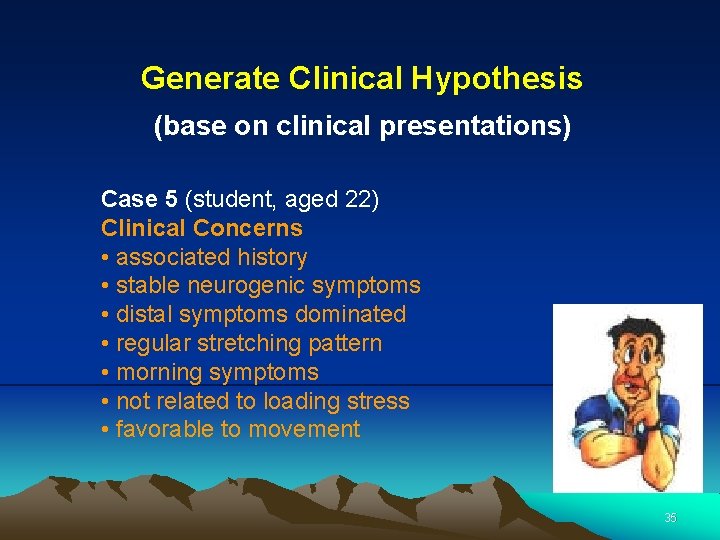 Generate Clinical Hypothesis
(base on clinical presentations)

Case 5 (student, aged 22)
Clinical Concerns
• associated history
• stable neurogenic symptoms
• distal symptoms dominated
• regular stretching pattern
• morning symptoms
• not related to loading stress
• favorable to movement

35